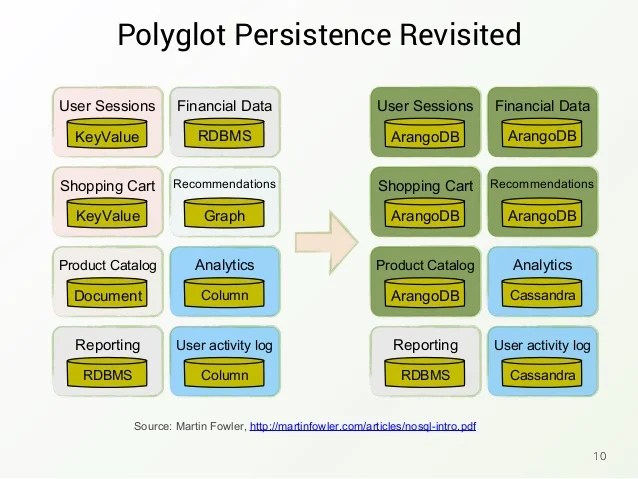 Polyglot Persistence Revisited

User Sessions
KeyValue

Financial Data
RDBMS

Shopping Cart
KeyValue

Recommendations
Graph

Product Catalog
Document

Analytics
Column

Reporting
RDBMS

User activity log
Column

User Sessions
ArangoDB

Financial Data
ArangoDB

Shopping Cart
ArangoDB

Recommendations
ArangoDB

Product Catalog
ArangoDB

Analytics
Cassandra

Reporting
RDBMS

User activity log
Cassandra

Source: Martin Fowler, http://martinfowler.com/articles/nosql-intro.pdf

10